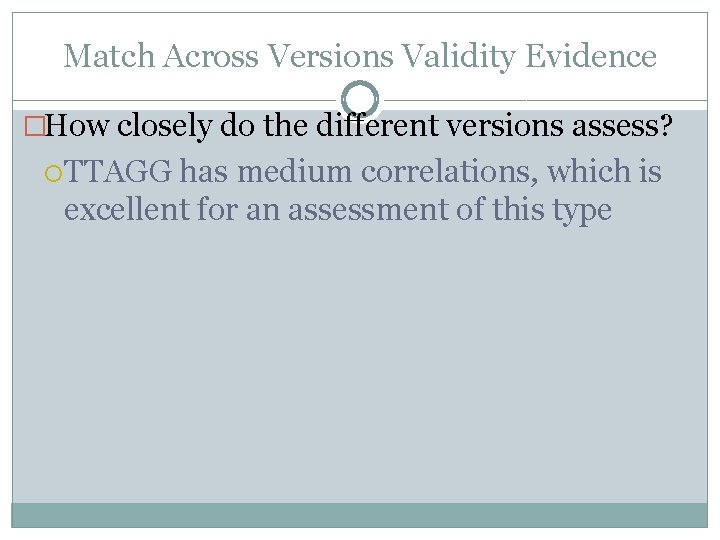 Match Across Versions Validity Evidence

How closely do the different versions assess?

TTAGG has medium correlations, which is excellent for an assessment of this type